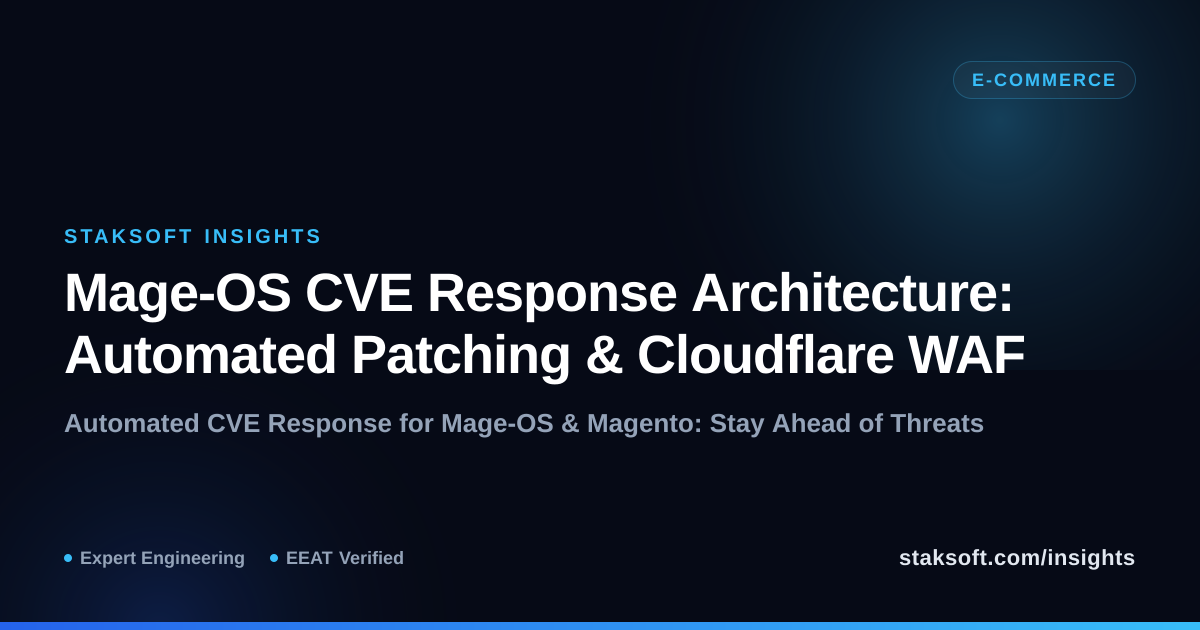 E-COMMERCE

STAKSOFT INSIGHTS

Mage-OS CVE Response Architecture: Automated Patching & Cloudflare WAF

Automated CVE Response for Mage-OS & Magento: Stay Ahead of Threats

Expert Engineering
EEAT Verified

staksoft.com/insights